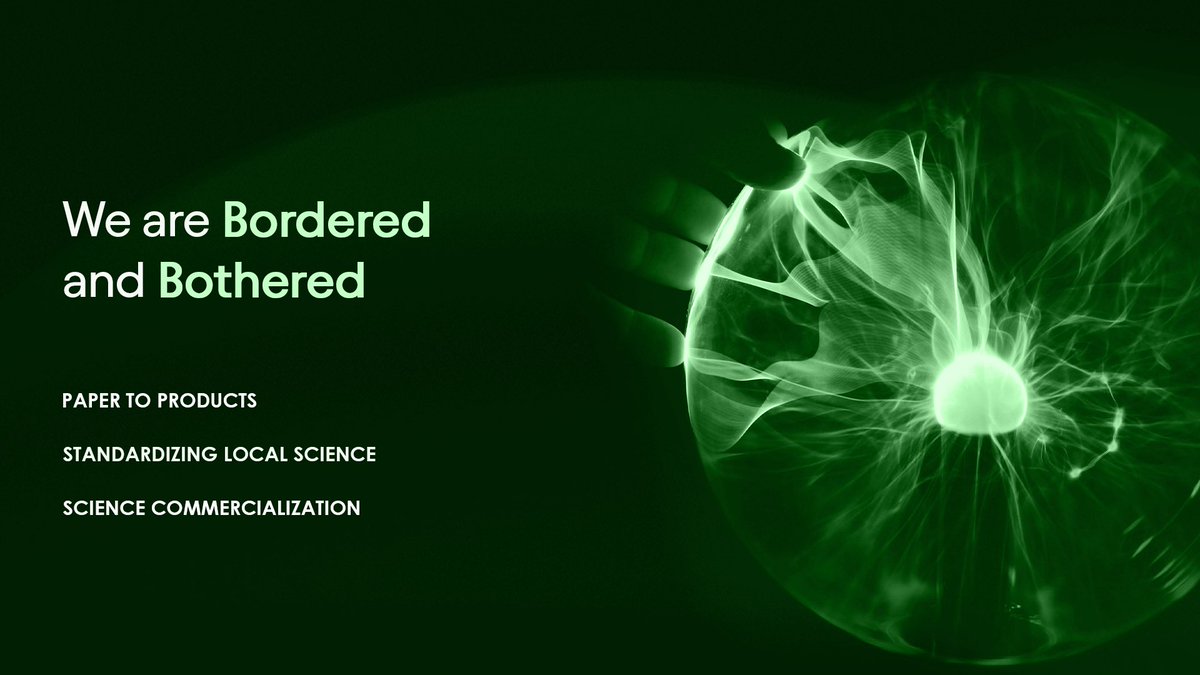 We are Bordered and Bothered

PAPER TO PRODUCTS

STANDARDIZING LOCAL SCIENCE

SCIENCE COMMERCIALIZATION